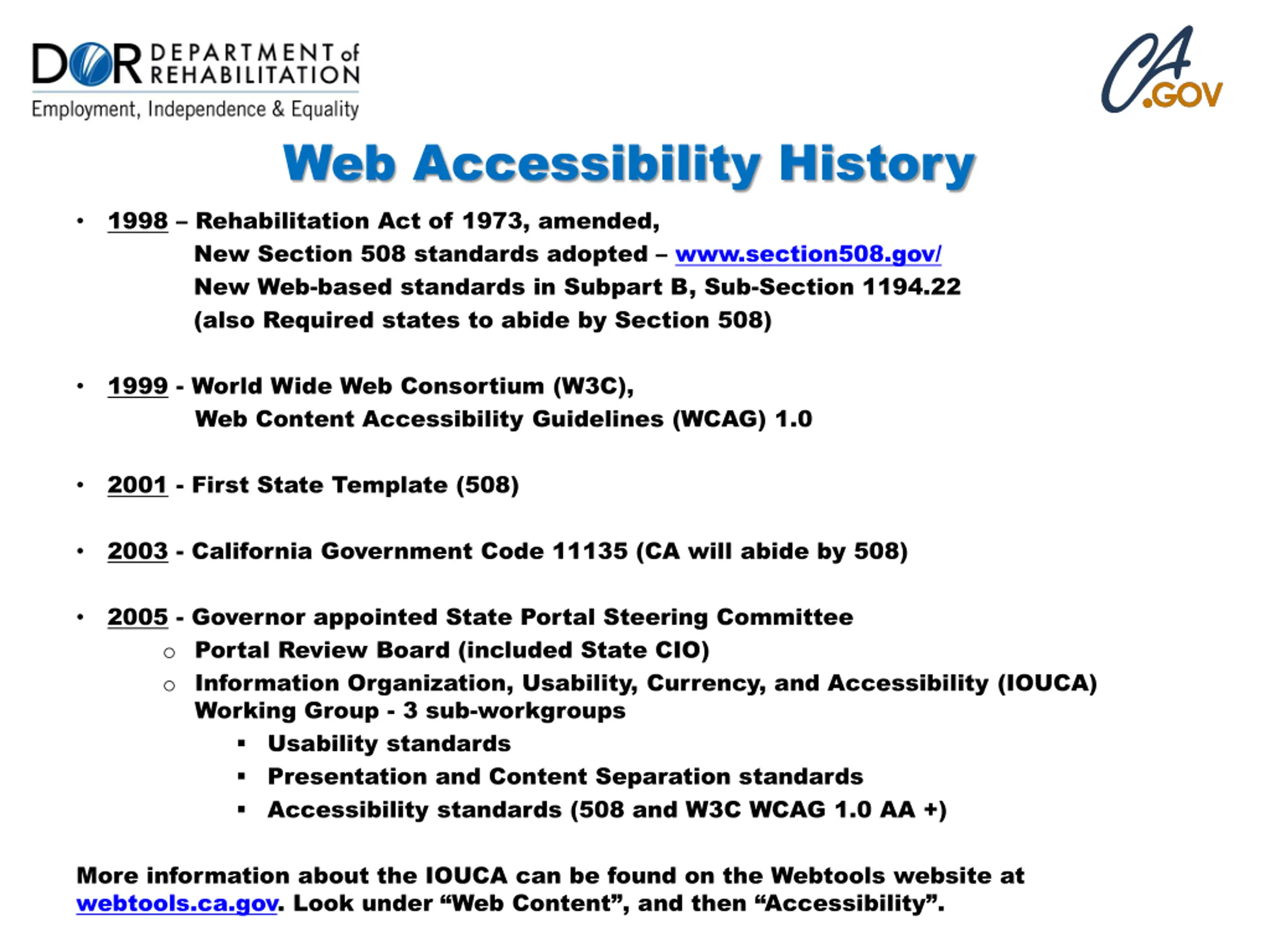 DOR DEPARTMENT of REHABILITATION
Employment, Independence & Equality

CA.GOV

Web Accessibility History

• 1998 – Rehabilitation Act of 1973, amended,
New Section 508 standards adopted – www.section508.gov/
New Web-based standards in Subpart B, Sub-Section 1194.22
(also Required states to abide by Section 508)

• 1999 - World Wide Web Consortium (W3C),
Web Content Accessibility Guidelines (WCAG) 1.0

• 2001 - First State Template (508)

• 2003 - California Government Code 11135 (CA will abide by 508)

• 2005 - Governor appointed State Portal Steering Committee
○ Portal Review Board (included State CIO)
○ Information Organization, Usability, Currency, and Accessibility (IOUCA) Working Group - 3 sub-workgroups
▪ Usability standards
▪ Presentation and Content Separation standards
▪ Accessibility standards (508 and W3C WCAG 1.0 AA +)

More information about the IOUCA can be found on the Webtools website at webtools.ca.gov. Look under “Web Content”, and then “Accessibility”.